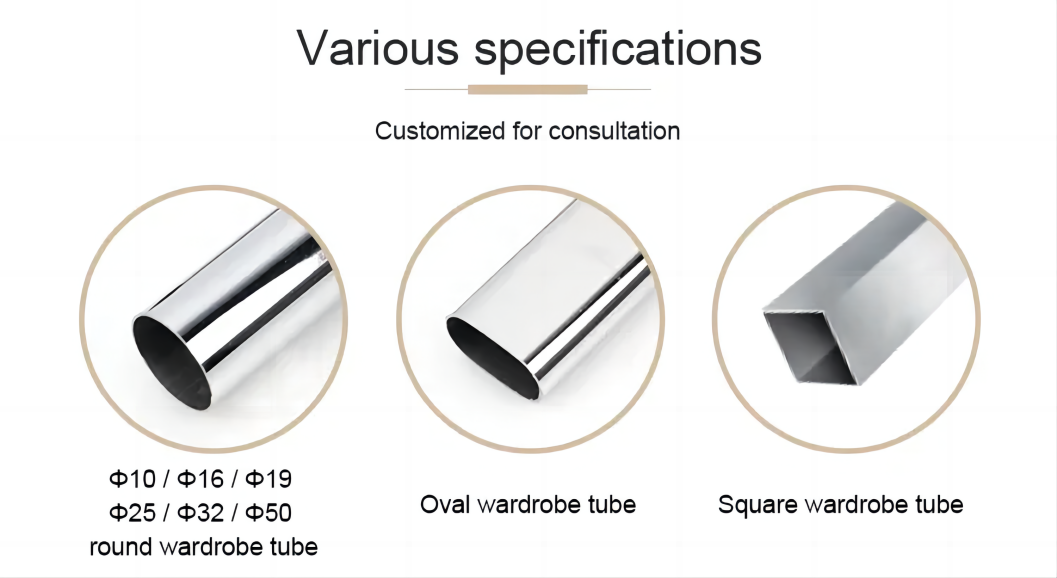 Various specifications

Customized for consultation

Φ10 / Φ16 / Φ19
Φ25 / Φ32 / Φ50
round wardrobe tube

Oval wardrobe tube

Square wardrobe tube